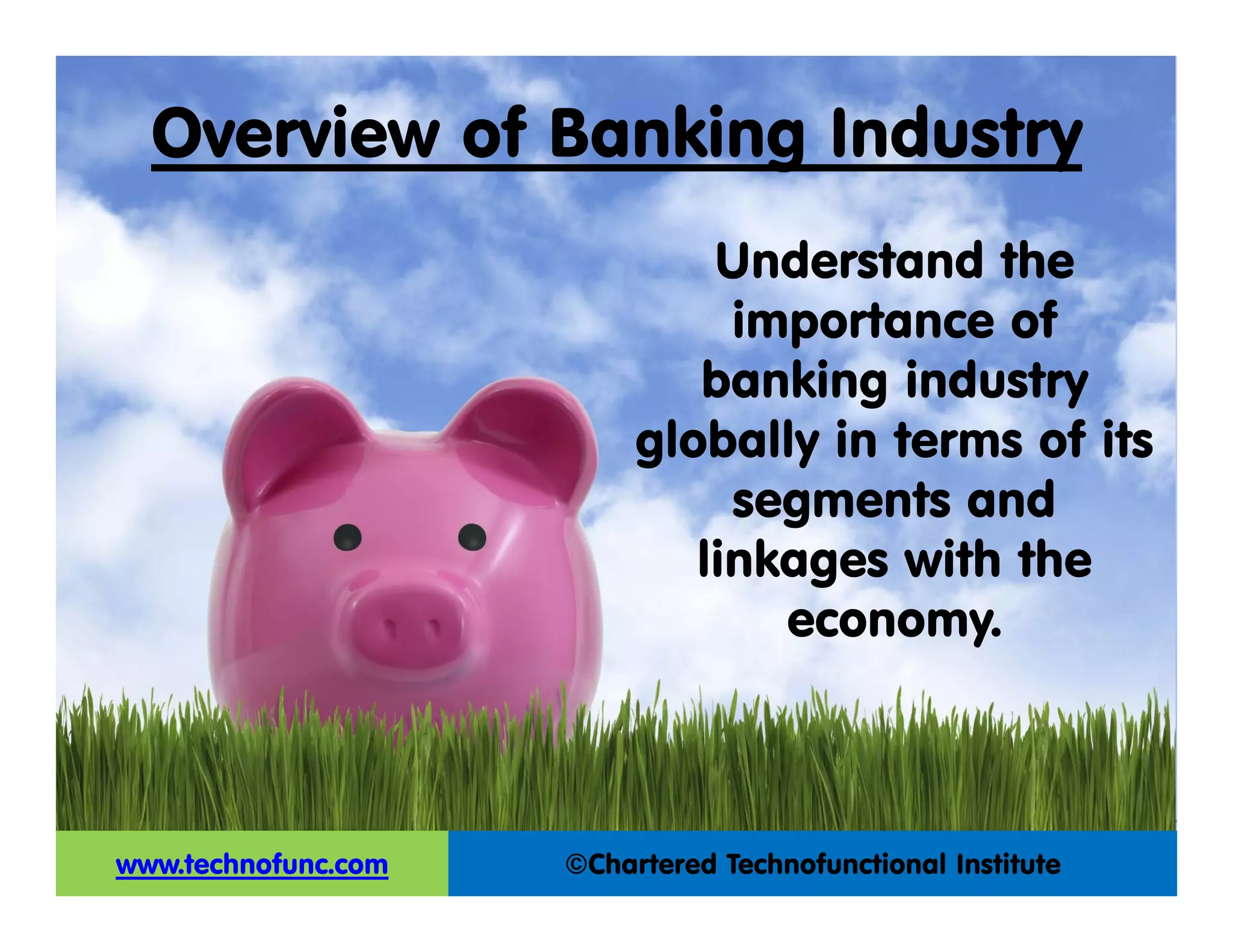 Overview of Banking Industry

Understand the importance of banking industry globally in terms of its segments and linkages with the economy.

www.technofunc.com

©Chartered Technofunctional Institute